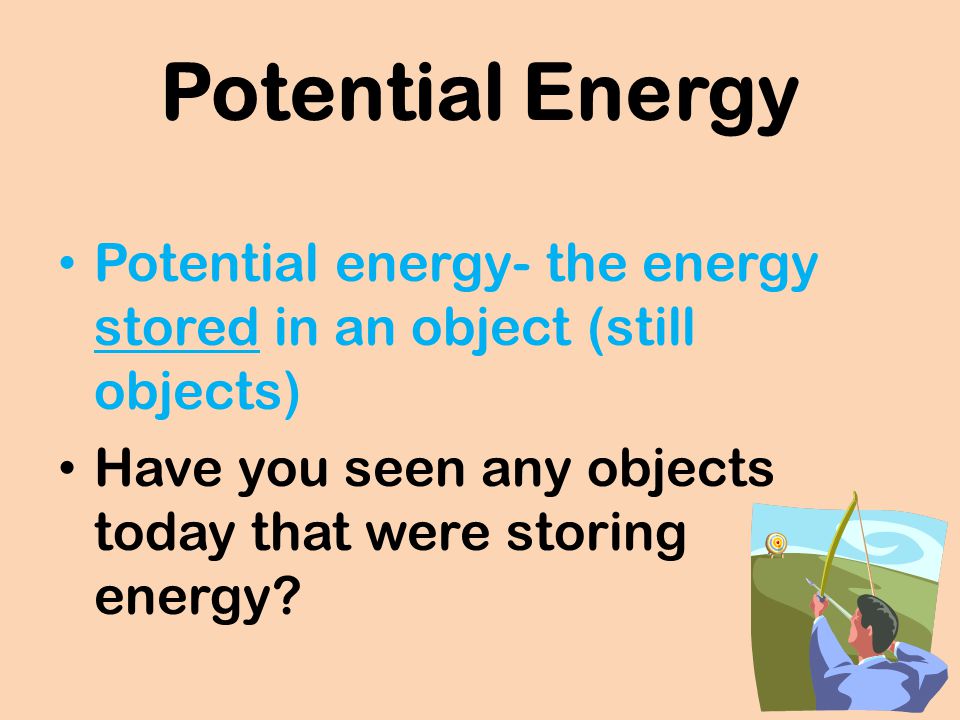 Potential Energy

• Potential energy- the energy stored in an object (still objects)

• Have you seen any objects today that were storing energy?